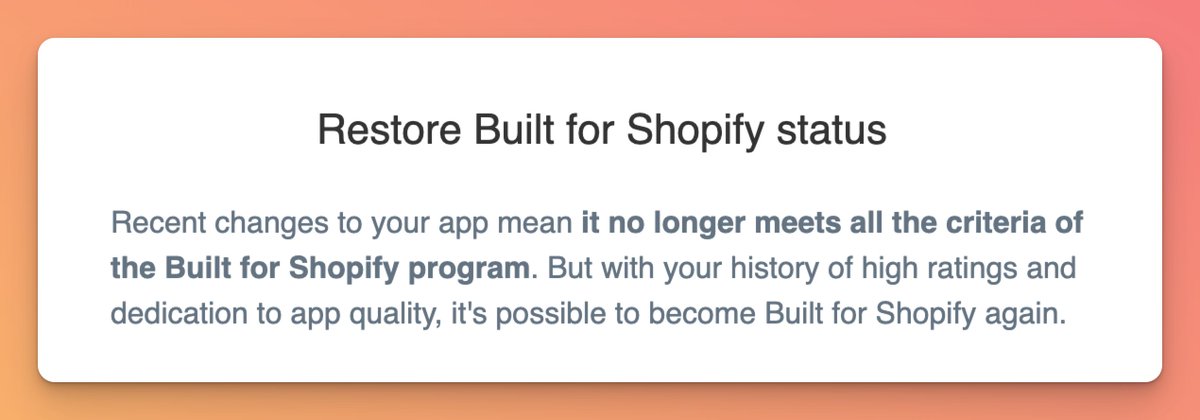 Restore Built for Shopify status

Recent changes to your app mean it no longer meets all the criteria of the Built for Shopify program. But with your history of high ratings and dedication to app quality, it's possible to become Built for Shopify again.